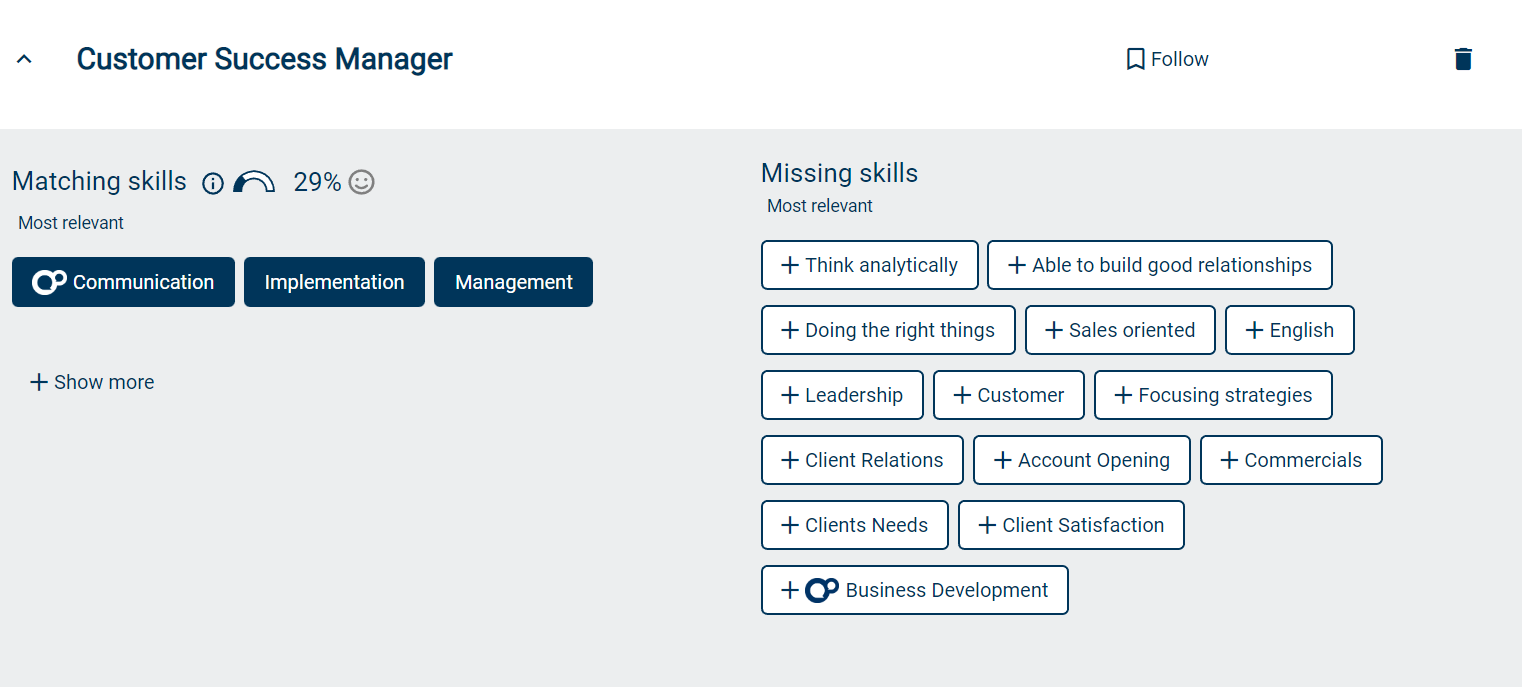 Customer Success Manager

Follow

Matching skills 29%

Most relevant

Communication Implementation Management

+ Show more

Missing skills

Most relevant

+ Think analytically + Able to build good relationships

+ Doing the right things + Sales oriented + English

+ Leadership + Customer + Focusing strategies

+ Client Relations + Account Opening + Commercials

+ Clients Needs + Client Satisfaction

+ Business Development